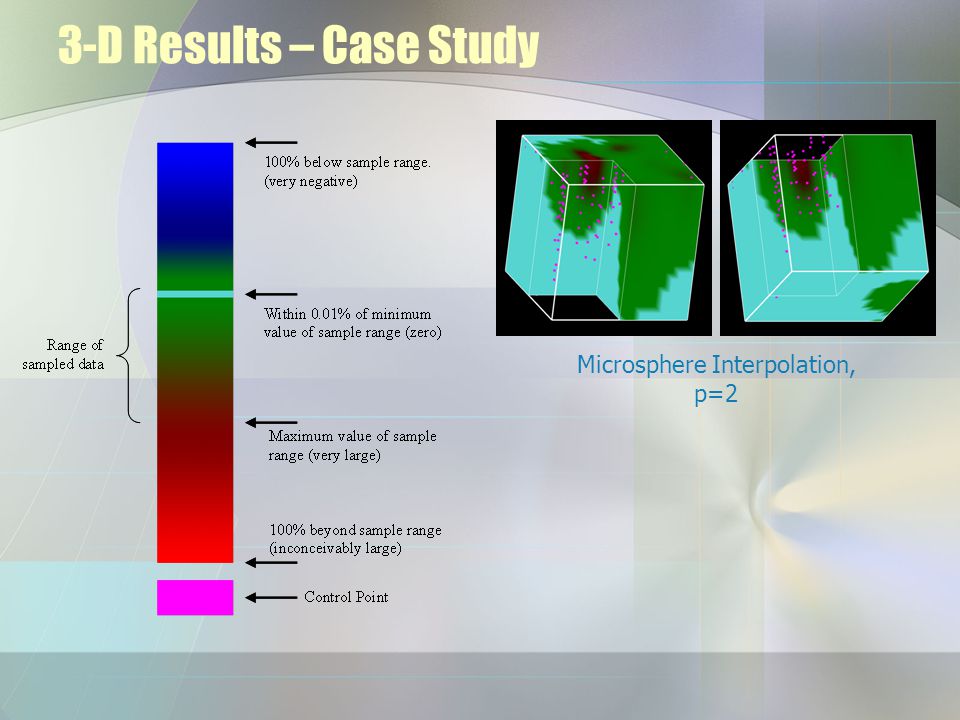 3-D Results – Case Study

100% below sample range. (very negative)

Within 0.01% of minimum value of sample range (zero)

Range of sampled data

Maximum value of sample range (very large)

100% beyond sample range (inconceivably large)

Control Point

Microsphere Interpolation, p=2